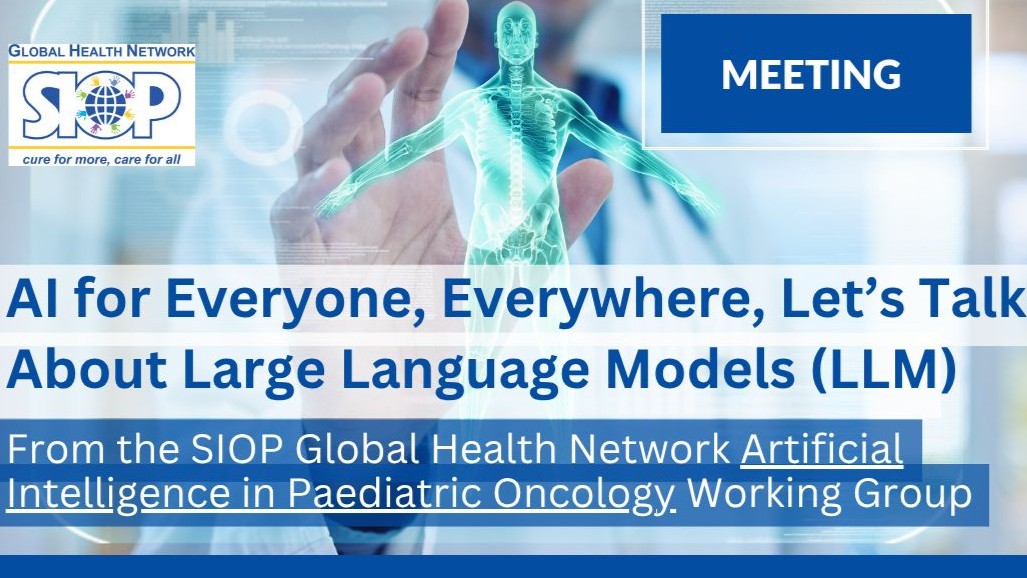 GLOBAL HEALTH NETWORK
SIOP
cure for more, care for all

MEETING

AI for Everyone, Everywhere, Let's Talk About Large Language Models (LLM)

From the SIOP Global Health Network Artificial Intelligence in Paediatric Oncology Working Group